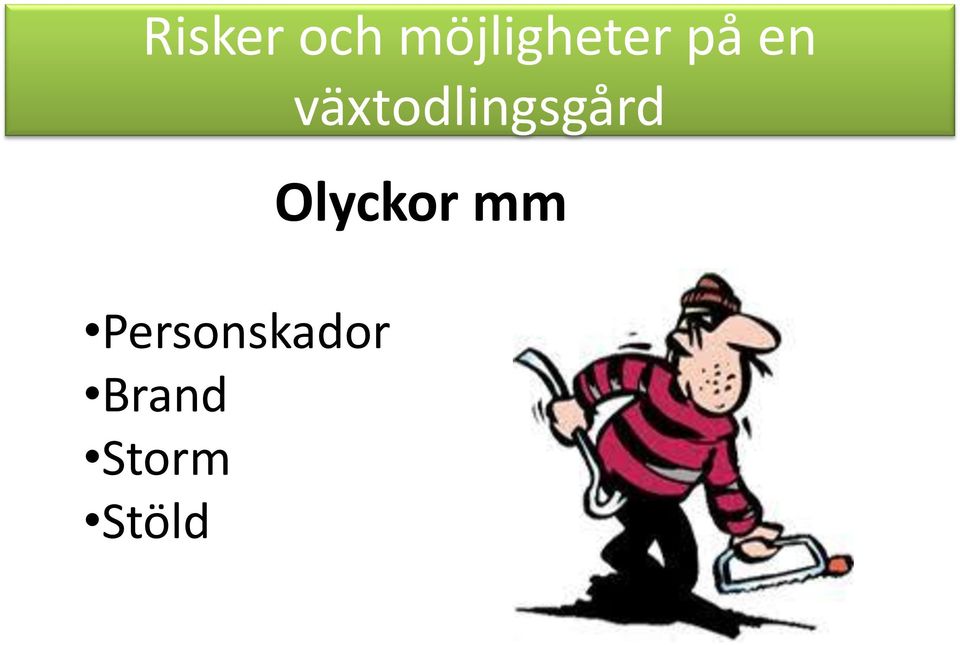 Risker och möjligheter på en växtodlingsgård

Olyckor mm

•Personskador
•Brand
•Storm
•Stöld